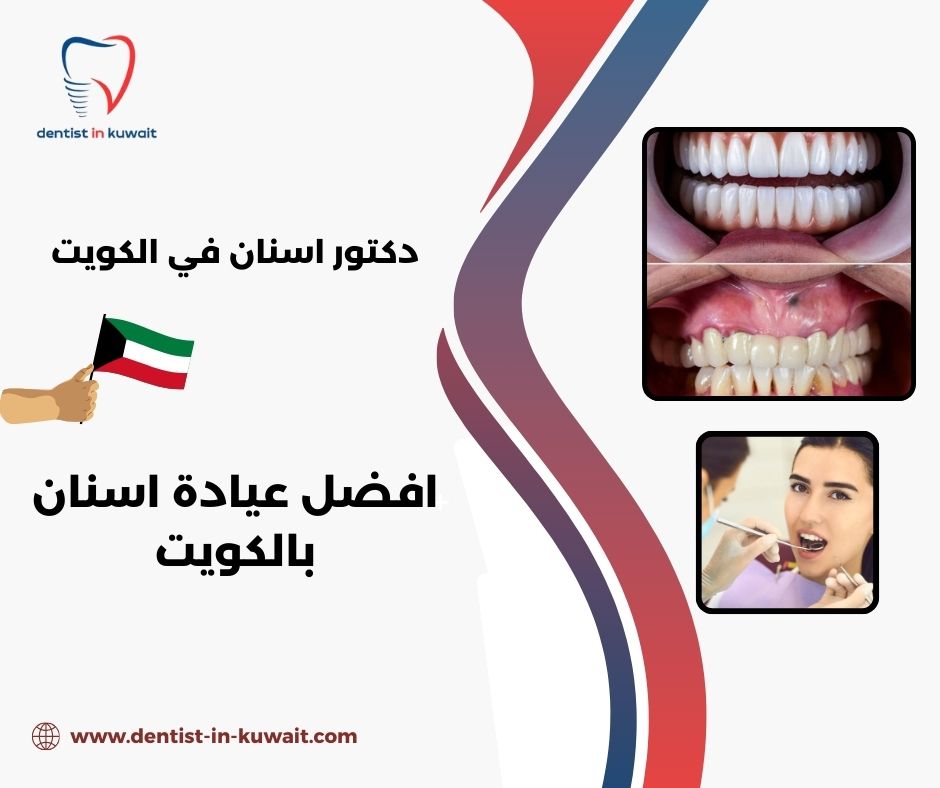 dentist in kuwait

دكتور اسنان في الكويت

افضل عيادة اسنان بالكويت

www.dentist-in-kuwait.com